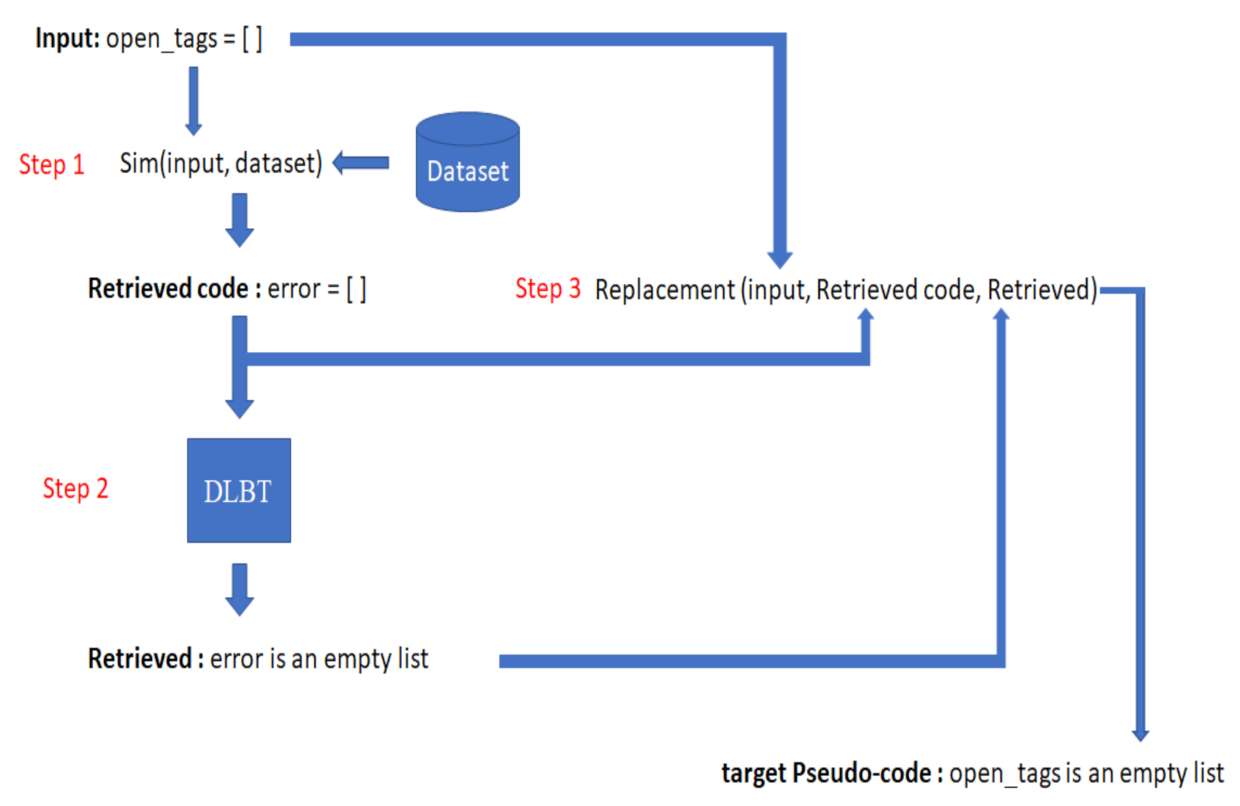 Input: open_tags = [ ]

Step 1 Sim(input, dataset)

Dataset

Retrieved code : error = [ ]

Step 3 Replacement (input, Retrieved code, Retrieved)

Step 2

DLBT

Retrieved : error is an empty list

target Pseudo-code : open_tags is an empty list